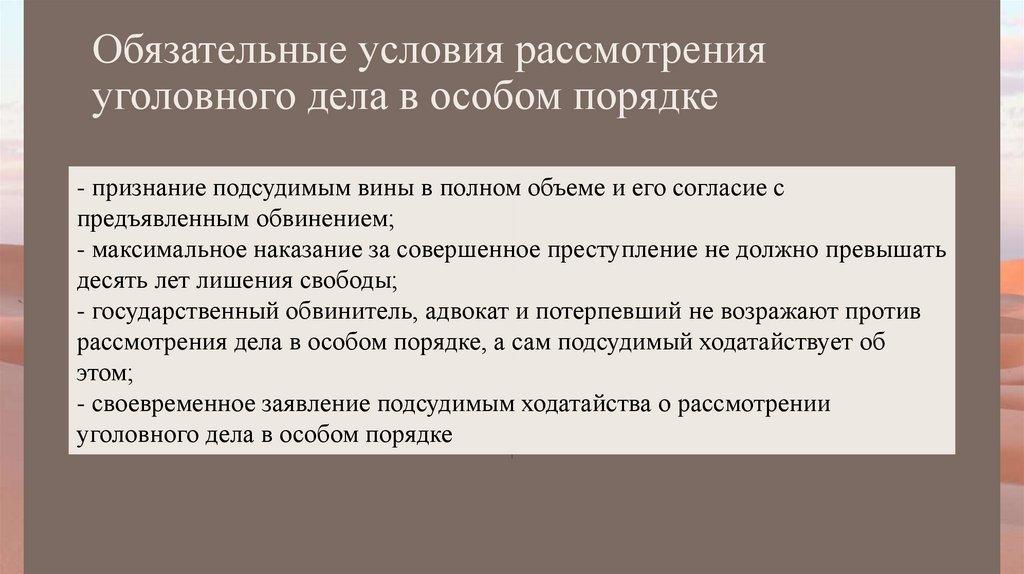 Обязательные условия рассмотрения уголовного дела в особом порядке

- признание подсудимым вины в полном объеме и его согласие с предъявленным обвинением;
- максимальное наказание за совершенное преступление не должно превышать десять лет лишения свободы;
- государственный обвинитель, адвокат и потерпевший не возражают против рассмотрения дела в особом порядке, а сам подсудимый ходатайствует об этом;
- своевременное заявление подсудимым ходатайства о рассмотрении уголовного дела в особом порядке